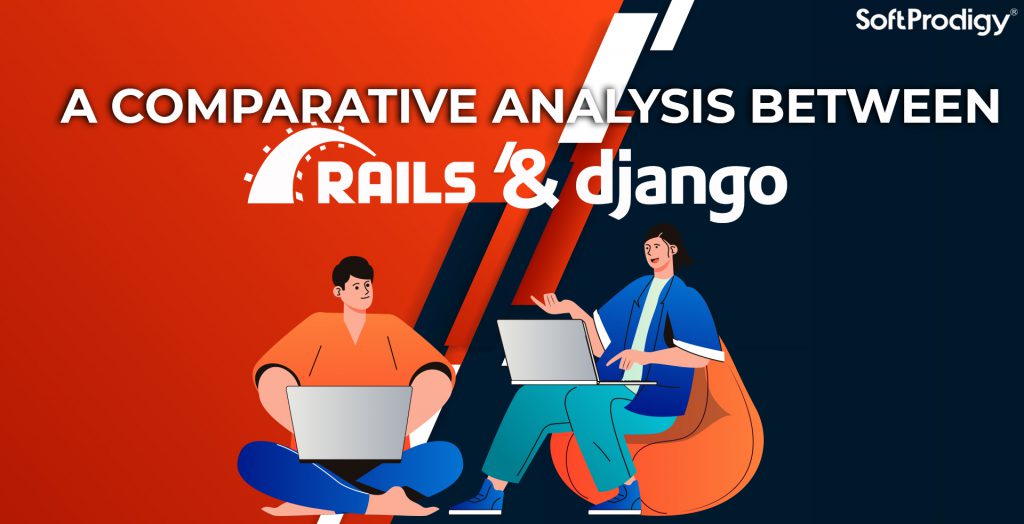 SoftProdigy®

A COMPARATIVE ANALYSIS BETWEEN

RAILS & django